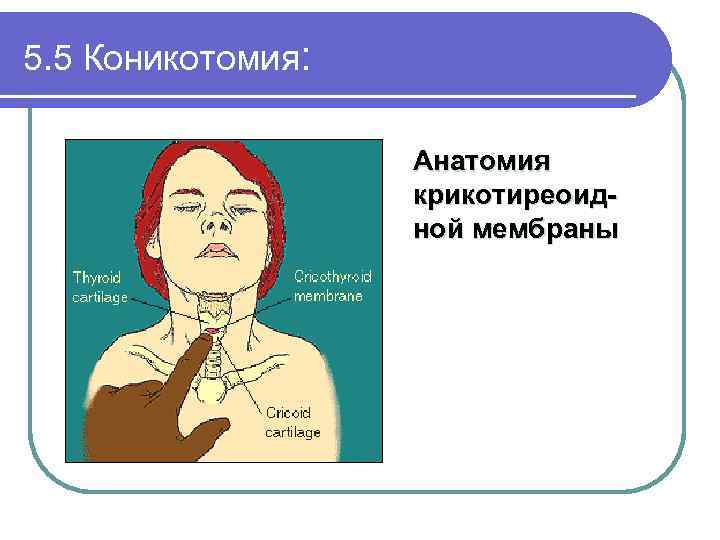 5.5 Коникотомия:

Thyroid cartilage

Cricothyroid membrane

Cricoid cartilage

Анатомия крикотиреоидной мембраны